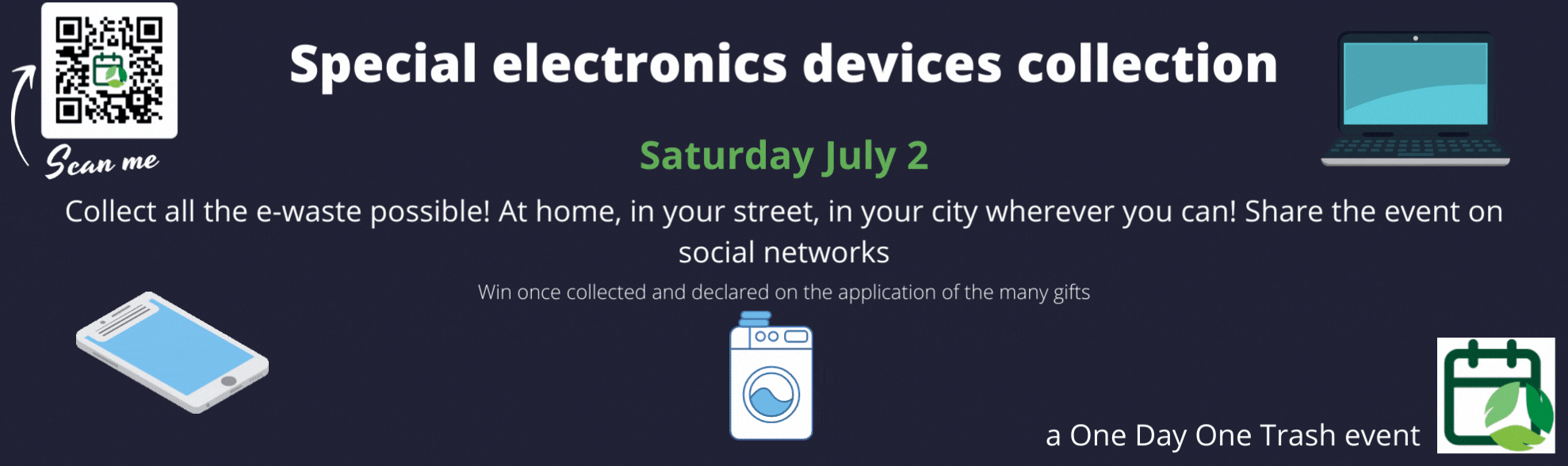 Scan me

Special electronics devices collection

Saturday July 2

Collect all the e-waste possible! At home, in your street, in your city wherever you can! Share the event on social networks

Win once collected and declared on the application of the many gifts

a One Day One Trash event